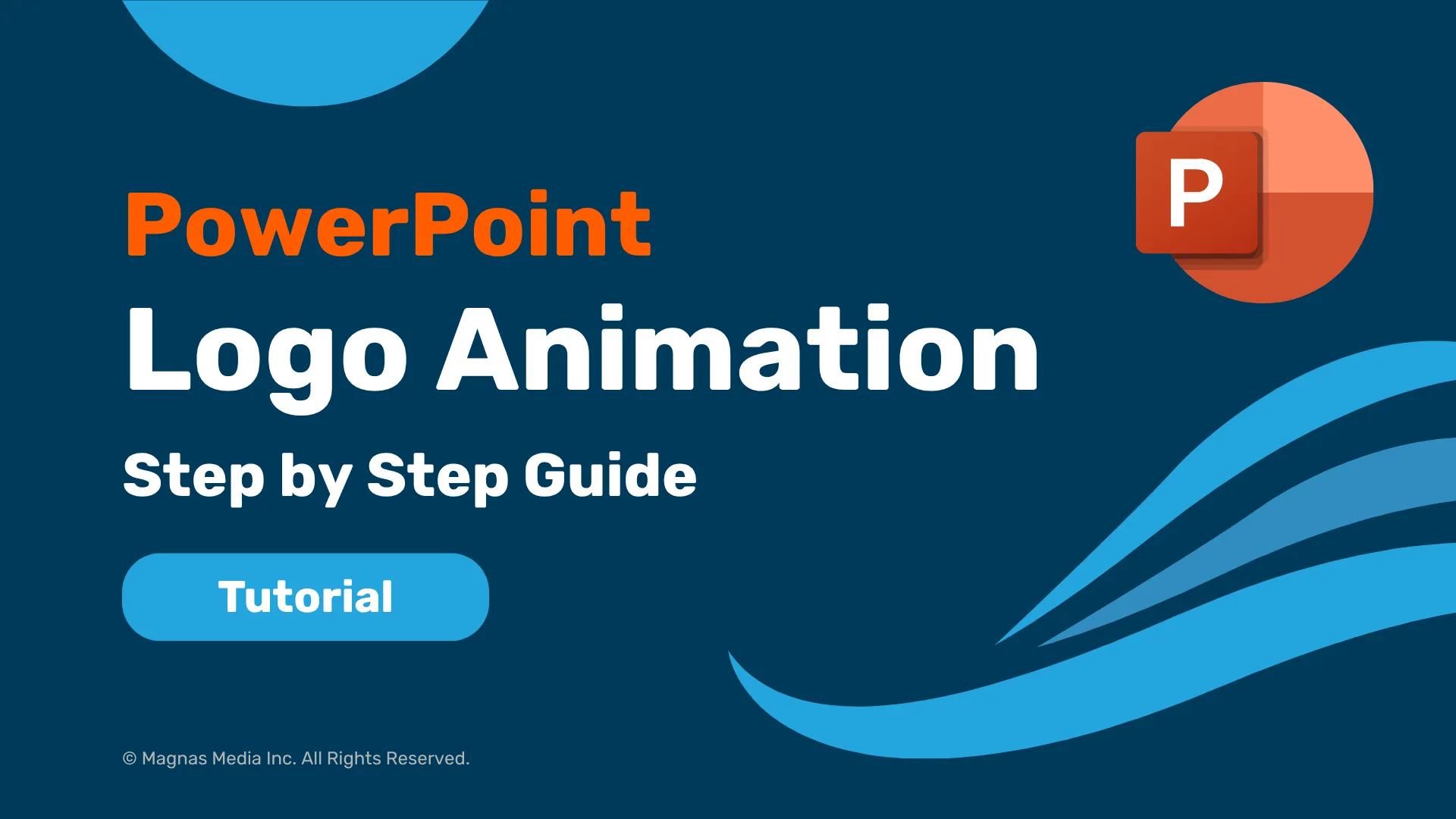 PowerPoint

Logo Animation

Step by Step Guide

Tutorial

P

© Magnas Media Inc. All Rights Reserved.